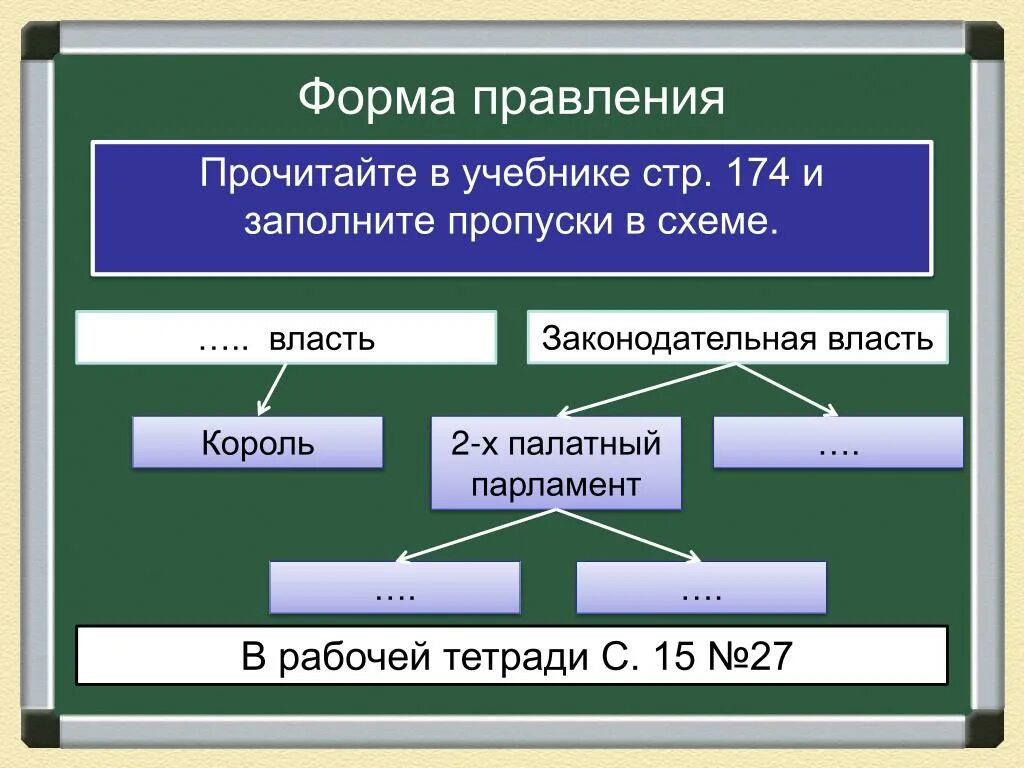 Форма правления

Прочитайте в учебнике стр. 174 и заполните пропуски в схеме.

….. власть

Законодательная власть

Король

2-х палатный парламент

….

….

….

В рабочей тетради С. 15 №27